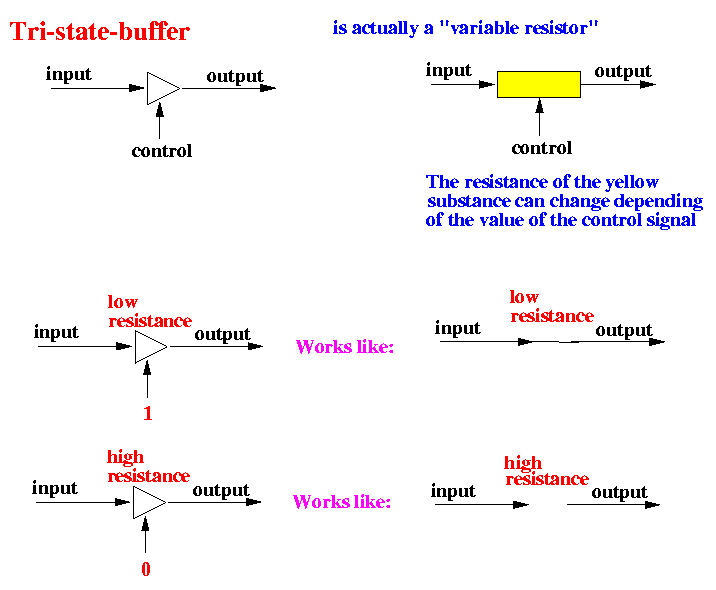 Tri-state-buffer

is actually a "variable resistor"

input
output
control

input
output
control

The resistance of the yellow substance can change depending of the value of the control signal

low resistance
input
output
1

Works like:

low resistance
input
output

high resistance
input
output
0

Works like:

high resistance
input
output